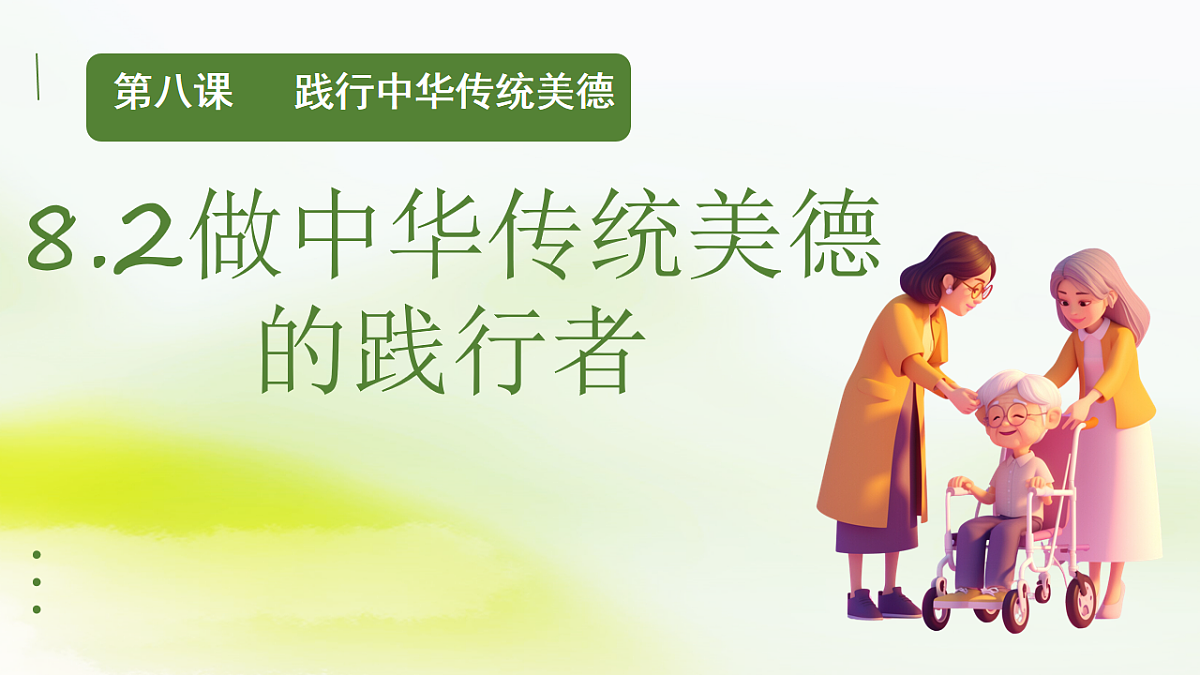 第八课　践行中华传统美德

8.2做中华传统美德的践行者